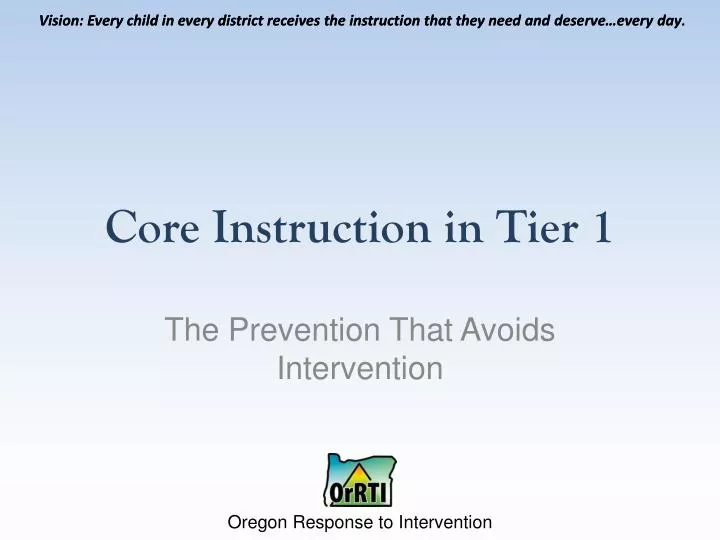 Vision: Every child in every district receives the instruction that they need and deserve…every day.

Core Instruction in Tier 1

The Prevention That Avoids Intervention

OrRTI

Oregon Response to Intervention